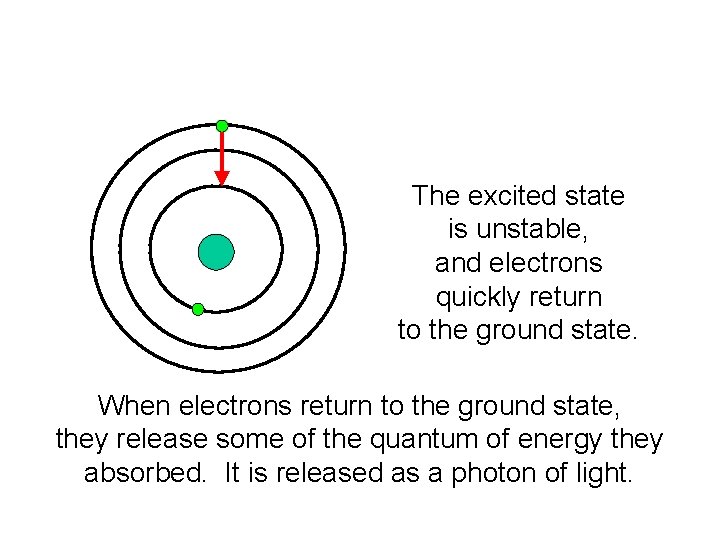 The excited state is unstable, and electrons quickly return to the ground state.

When electrons return to the ground state, they release some of the quantum of energy they absorbed.  It is released as a photon of light.